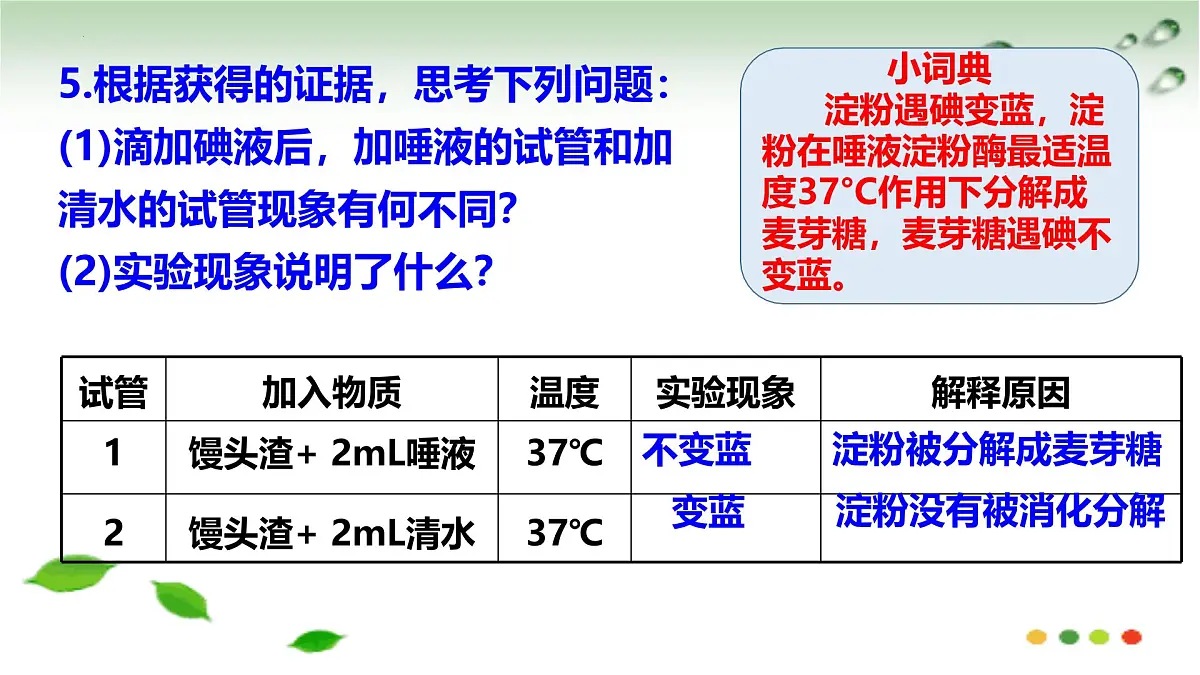 5.根据获得的证据，思考下列问题：
(1)滴加碘液后，加唾液的试管和加清水的试管现象有何不同？
(2)实验现象说明了什么？

小词典
淀粉遇碘变蓝，淀粉在唾液淀粉酶最适温度37°C作用下分解成麦芽糖，麦芽糖遇碘不变蓝。

| 试管 | 加入物质 | 温度 | 实验现象 | 解释原因 |
|---|---|---|---|---|
| 1 | 馒头渣+ 2mL唾液 | 37℃ | 不变蓝 | 淀粉被分解成麦芽糖 |
| 2 | 馒头渣+ 2mL清水 | 37℃ | 变蓝 | 淀粉没有被消化分解 |